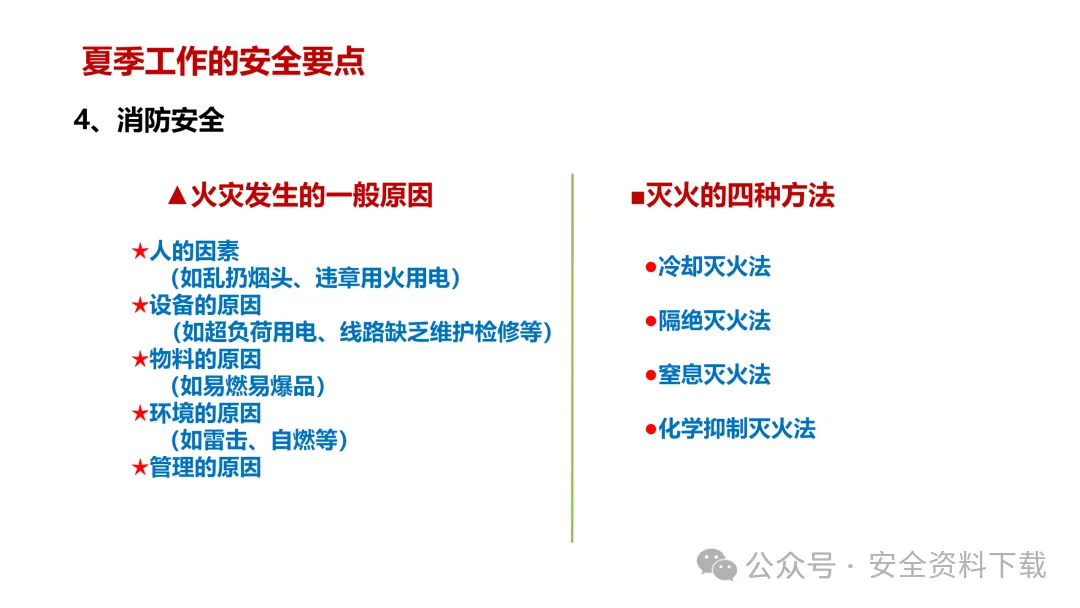 夏季工作的安全要点

4、消防安全

▲火灾发生的一般原因

★人的因素
（如乱扔烟头、违章用火用电）
★设备的原因
（如超负荷用电、线路缺乏维护检修等）
★物料的原因
（如易燃易爆品）
★环境的原因
（如雷击、自燃等）
★管理的原因

■灭火的四种方法

●冷却灭火法

●隔绝灭火法

●窒息灭火法

●化学抑制灭火法

公众号 · 安全资料下载